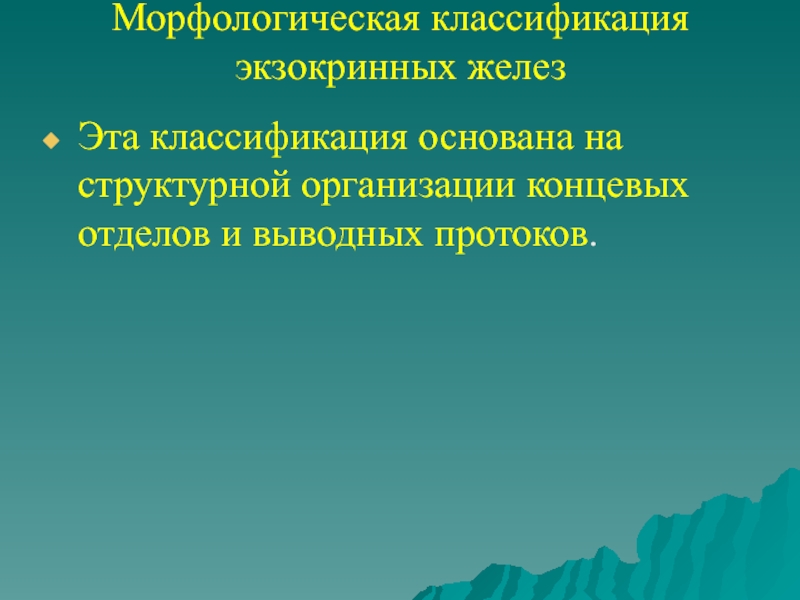 Морфологическая классификация экзокринных желез

Эта классификация основана на структурной организации концевых отделов и выводных протоков.